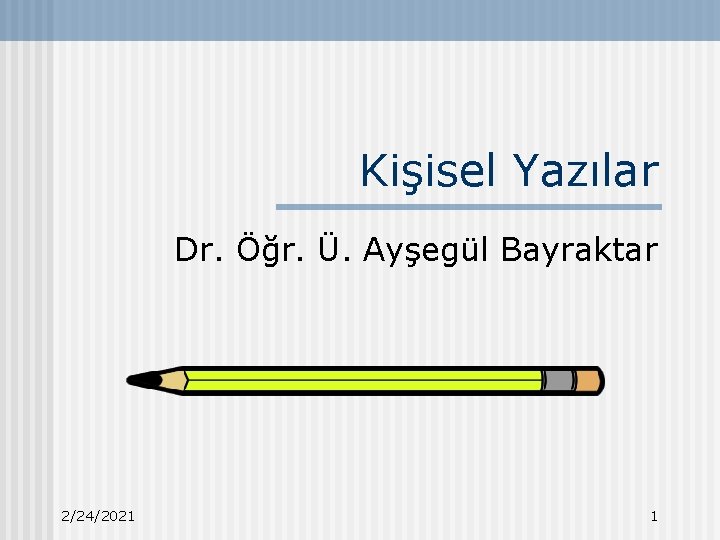 Kişisel Yazılar

Dr. Öğr. Ü. Ayşegül Bayraktar

2/24/2021

1